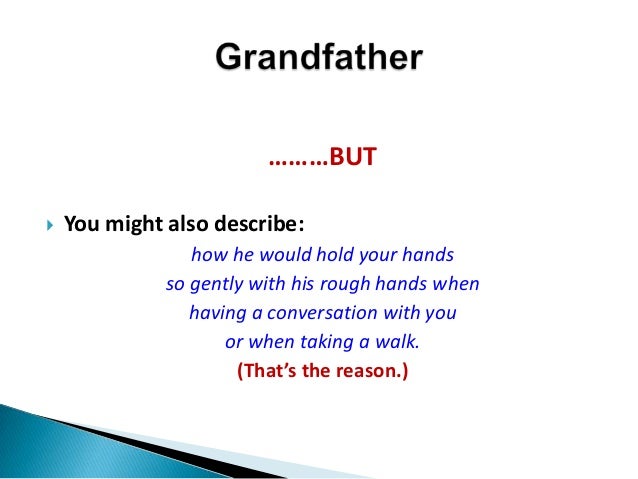 Grandfather

………BUT

You might also describe:

how he would hold your hands so gently with his rough hands when having a conversation with you or when taking a walk.

(That's the reason.)